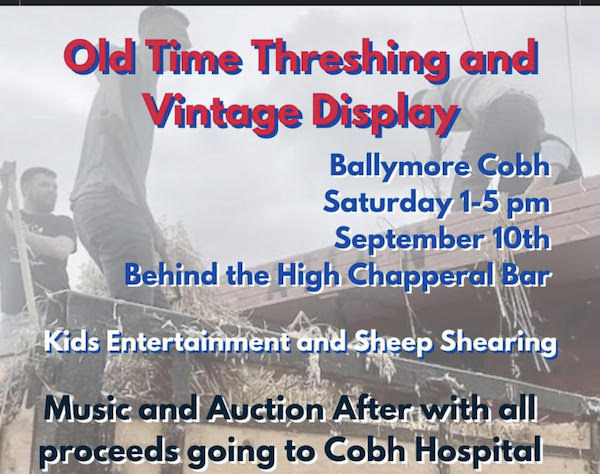 Old Time Threshing and Vintage Display

Ballymore Cobh
Saturday 1-5 pm
September 10th
Behind the High Chapperal Bar

Kids Entertainment and Sheep Shearing

Music and Auction After with all proceeds going to Cobh Hospital